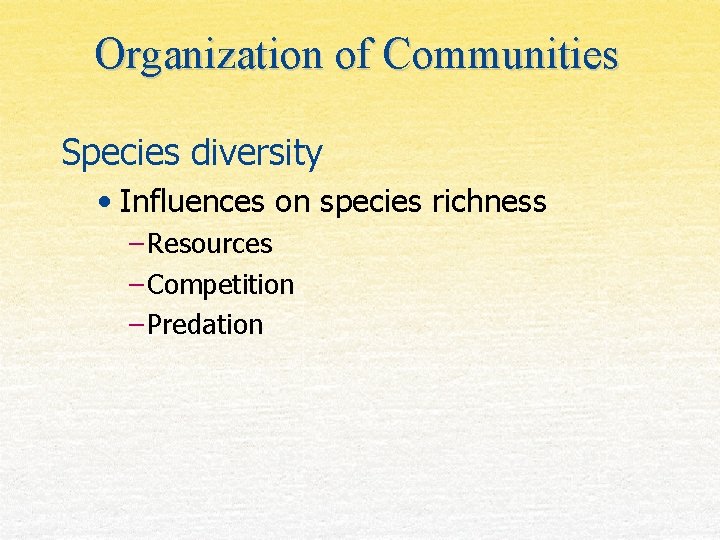 Organization of Communities

Species diversity

• Influences on species richness
– Resources
– Competition
– Predation